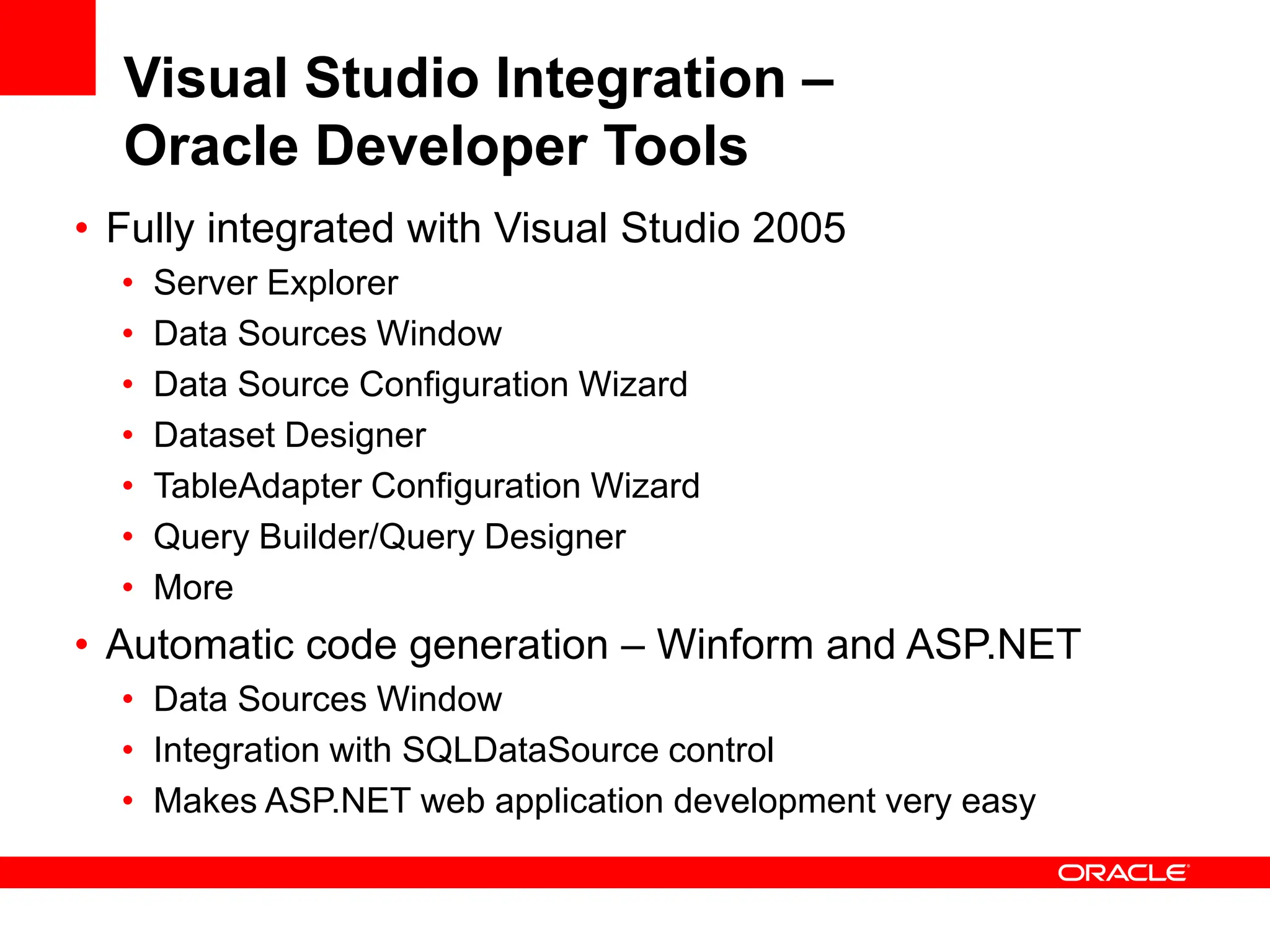 Visual Studio Integration – Oracle Developer Tools

• Fully integrated with Visual Studio 2005
  • Server Explorer
  • Data Sources Window
  • Data Source Configuration Wizard
  • Dataset Designer
  • TableAdapter Configuration Wizard
  • Query Builder/Query Designer
  • More
• Automatic code generation – Winform and ASP.NET
  • Data Sources Window
  • Integration with SQLDataSource control
  • Makes ASP.NET web application development very easy

ORACLE